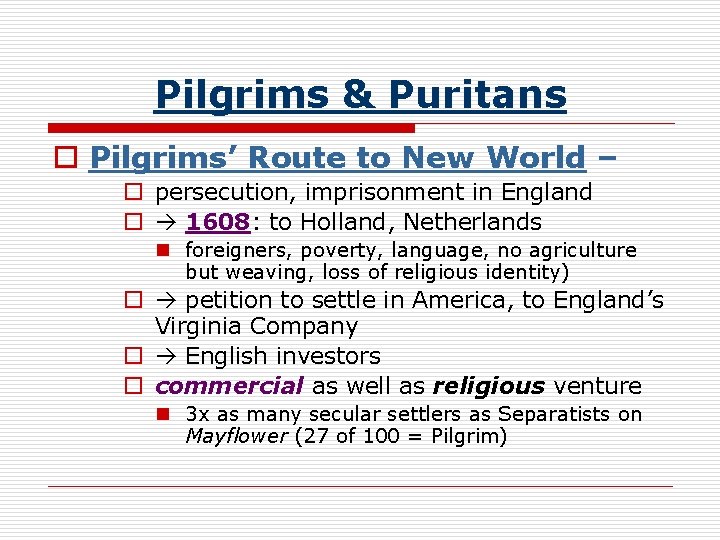 Pilgrims & Puritans

Pilgrims' Route to New World –

persecution, imprisonment in England

→ 1608: to Holland, Netherlands

foreigners, poverty, language, no agriculture but weaving, loss of religious identity)

→ petition to settle in America, to England's Virginia Company

→ English investors

commercial as well as religious venture

3x as many secular settlers as Separatists on Mayflower (27 of 100 = Pilgrim)